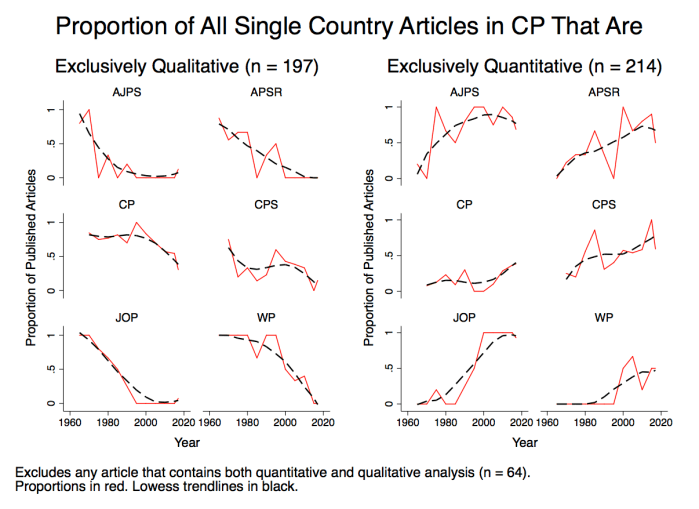 Proportion of All Single Country Articles in CP That Are

Exclusively Qualitative (n = 197)

AJPS

APSR

CP

CPS

JOP

WP

Proportion of Published Articles

1
.5
0

1
.5
0

1
.5
0

1960 1980 2000 2020

1960 1980 2000 2020

Year

Exclusively Quantitative (n = 214)

AJPS

APSR

CP

CPS

JOP

WP

Proportion of Published Articles

1
.5
0

1
.5
0

1
.5
0

1960 1980 2000 2020

1960 1980 2000 2020

Year

Excludes any article that contains both quantitative and qualitative analysis (n = 64).
Proportions in red. Lowess trendlines in black.